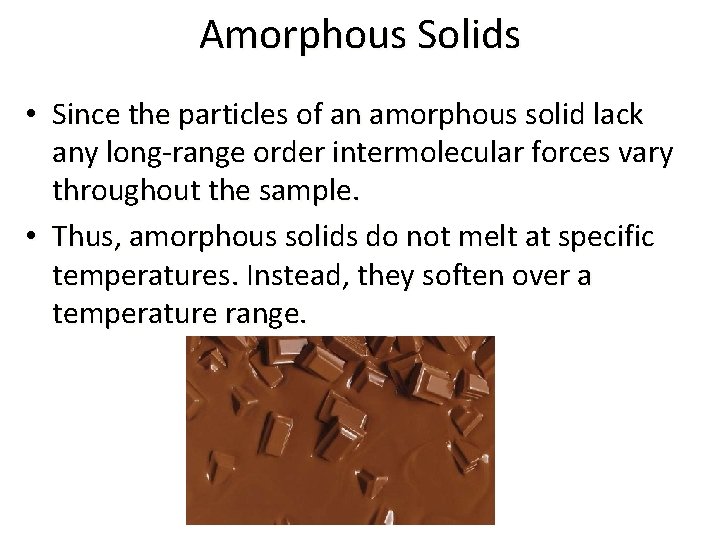 Amorphous Solids

• Since the particles of an amorphous solid lack any long-range order intermolecular forces vary throughout the sample.

• Thus, amorphous solids do not melt at specific temperatures. Instead, they soften over a temperature range.